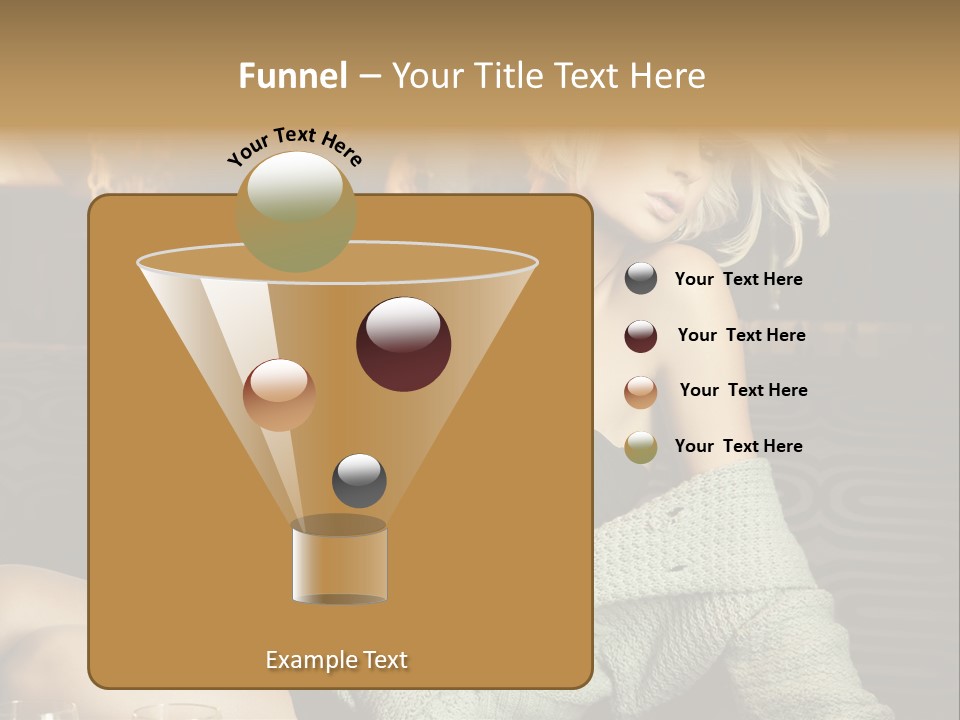 Funnel – Your Title Text Here

Your Text Here

Your Text Here

Your Text Here

Your Text Here

Your Text Here

Example Text